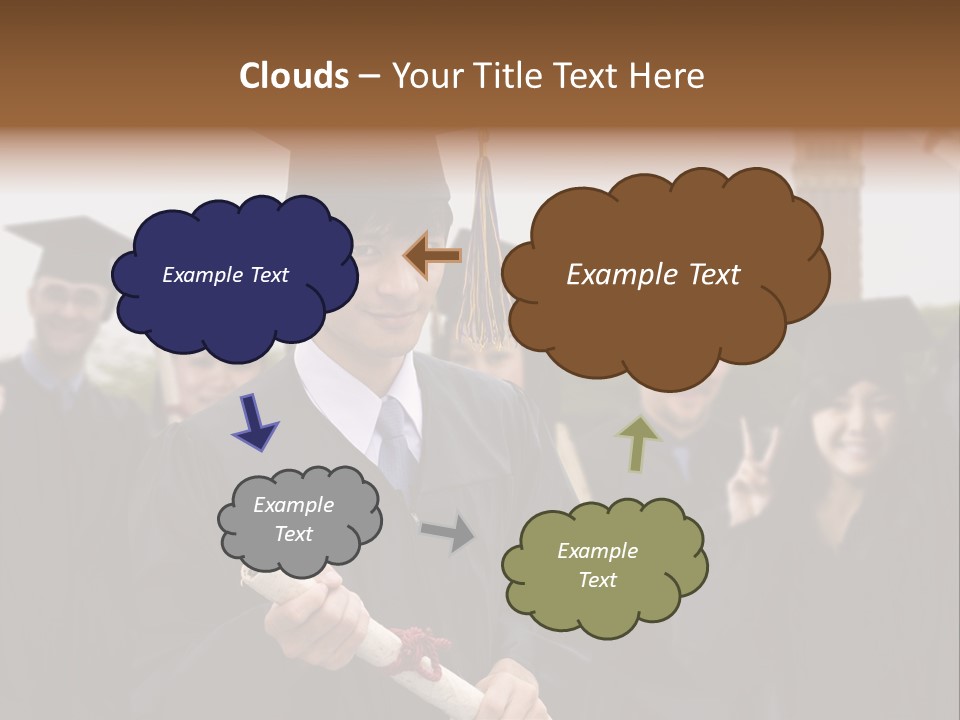 Clouds – Your Title Text Here

Example Text

Example Text

Example Text

Example Text